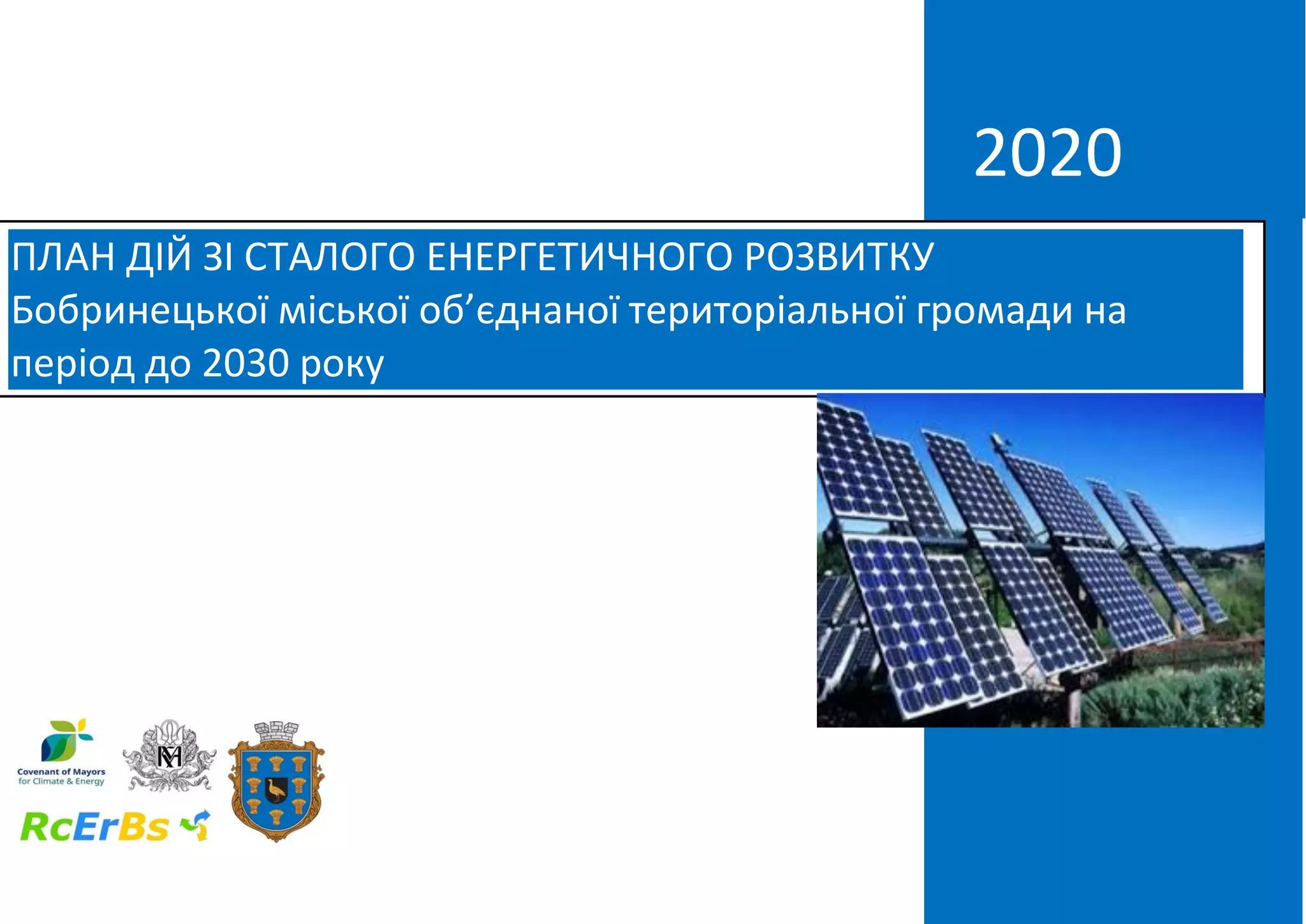 2020

ПЛАН ДІЙ ЗІ СТАЛОГО ЕНЕРГЕТИЧНОГО РОЗВИТКУ Бобринецької міської об’єднаної територіальної громади на період до 2030 року

Covenant of Mayors for Climate & Energy

RcErBs